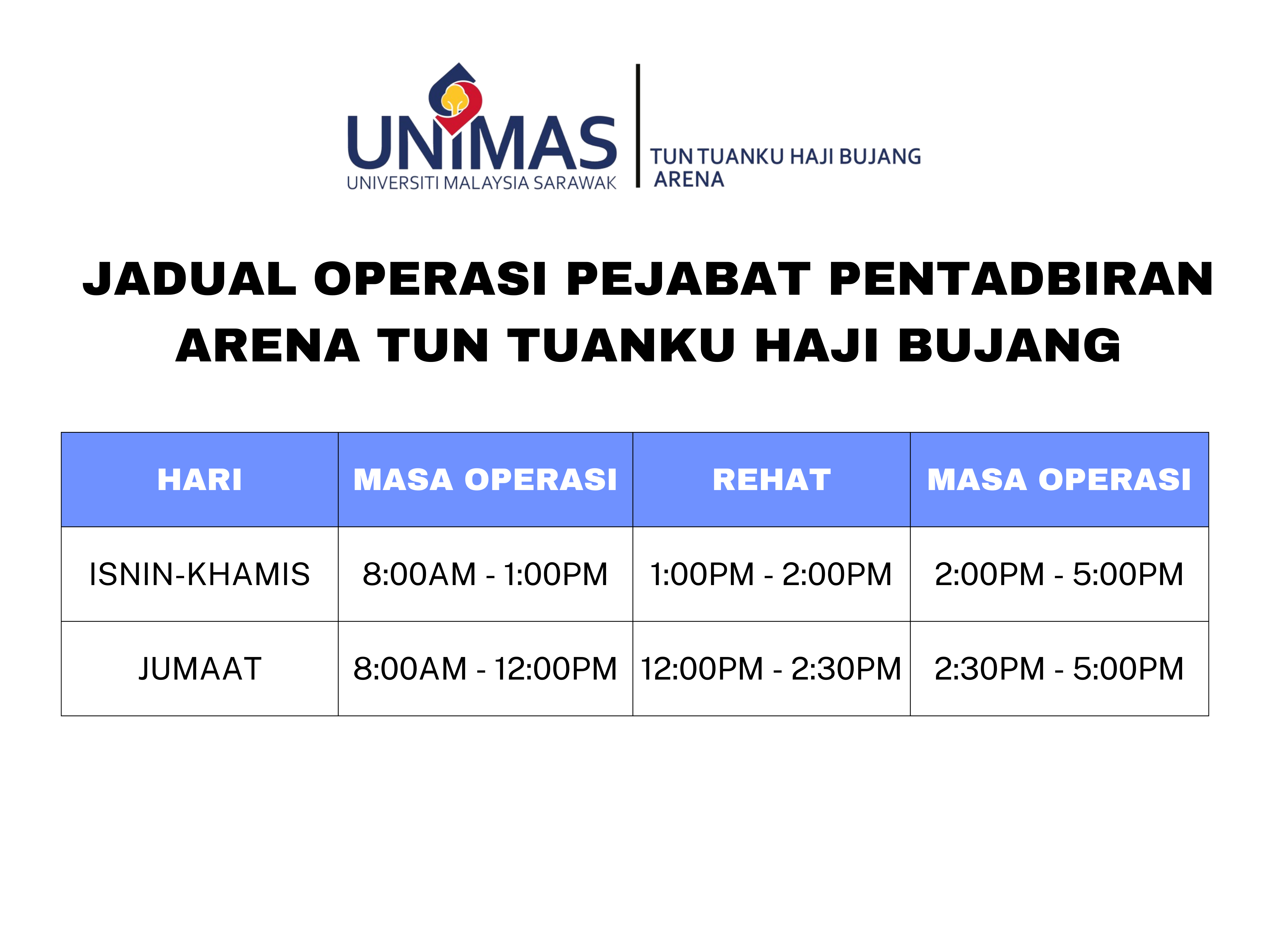 UNIMAS
UNIVERSITI MALAYSIA SARAWAK

TUN TUANKU HAJI BUJANG ARENA

JADUAL OPERASI PEJABAT PENTADBIRAN ARENA TUN TUANKU HAJI BUJANG

| HARI | MASA OPERASI | REHAT | MASA OPERASI |
|---|---|---|---|
| ISNIN-KHAMIS | 8:00AM - 1:00PM | 1:00PM - 2:00PM | 2:00PM - 5:00PM |
| JUMAAT | 8:00AM - 12:00PM | 12:00PM - 2:30PM | 2:30PM - 5:00PM |